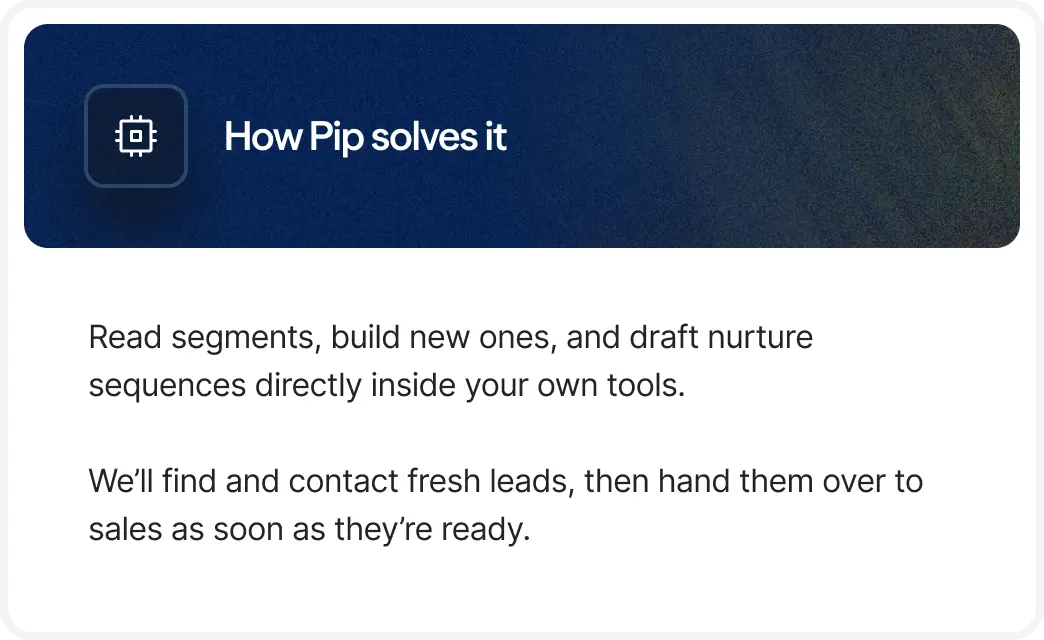 How Pip solves it

Read segments, build new ones, and draft nurture sequences directly inside your own tools.

We'll find and contact fresh leads, then hand them over to sales as soon as they're ready.